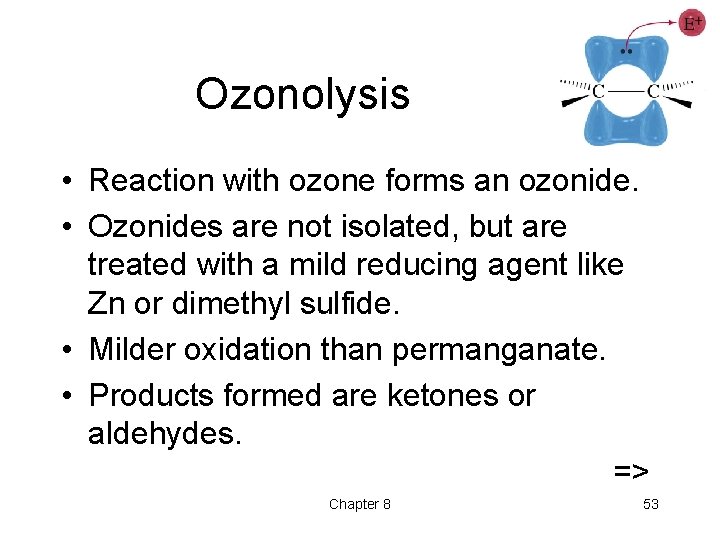 Ozonolysis

$E^+$

C — C

• Reaction with ozone forms an ozonide.
• Ozonides are not isolated, but are treated with a mild reducing agent like Zn or dimethyl sulfide.
• Milder oxidation than permanganate.
• Products formed are ketones or aldehydes.

=>

Chapter 8

53